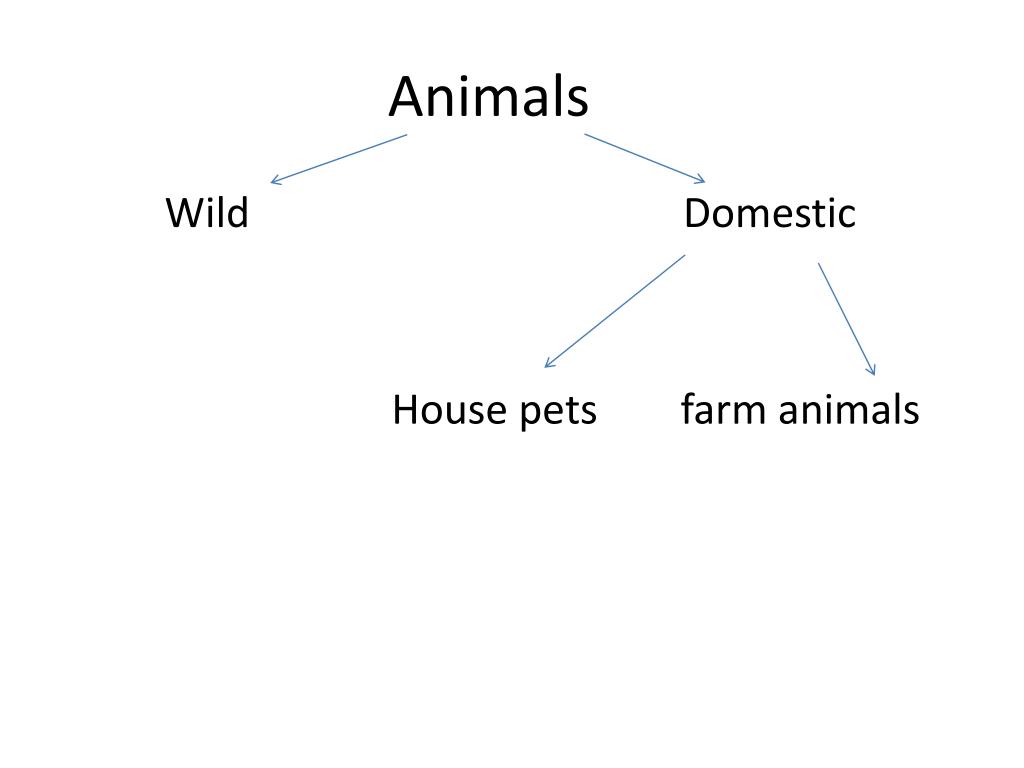 Animals

Wild

Domestic

House pets

farm animals